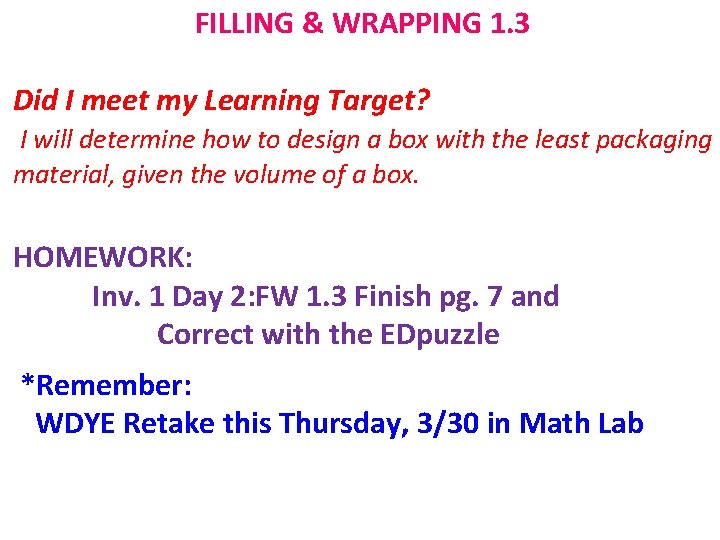 FILLING & WRAPPING 1.3

Did I meet my Learning Target?

I will determine how to design a box with the least packaging material, given the volume of a box.

HOMEWORK:

Inv. 1 Day 2:FW 1.3 Finish pg. 7 and
Correct with the EDpuzzle

*Remember:
WDYE Retake this Thursday, 3/30 in Math Lab